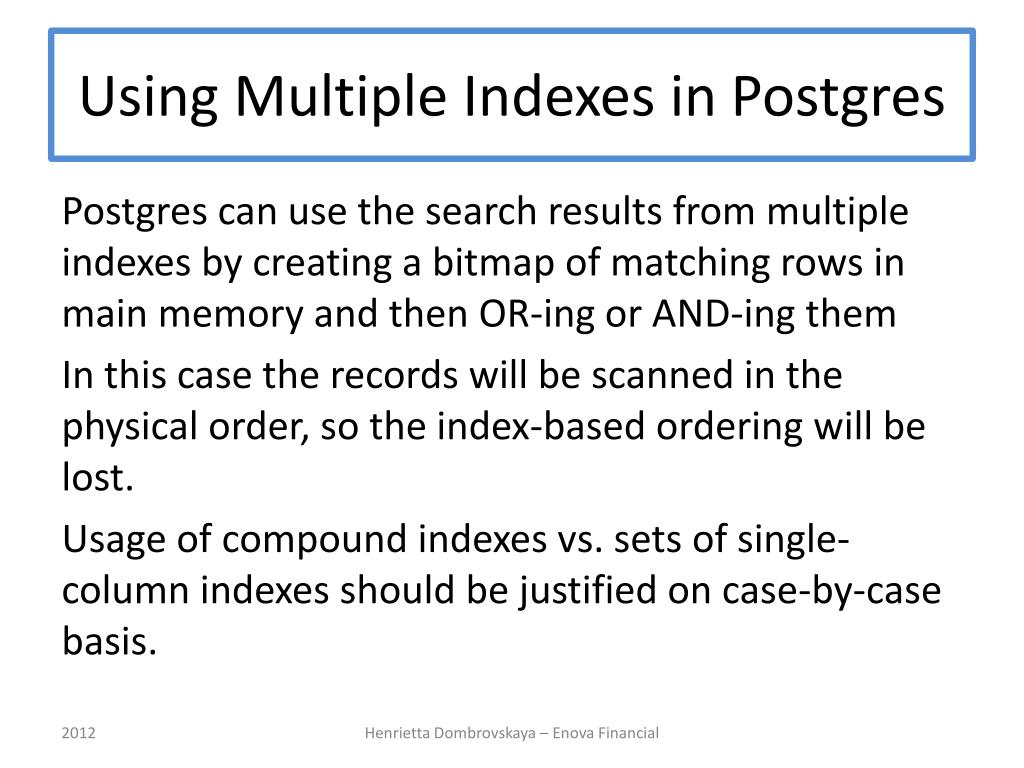 Using Multiple Indexes in Postgres

Postgres can use the search results from multiple indexes by creating a bitmap of matching rows in main memory and then OR-ing or AND-ing them

In this case the records will be scanned in the physical order, so the index-based ordering will be lost.

Usage of compound indexes vs. sets of single-column indexes should be justified on case-by-case basis.

2012

Henrietta Dombrovskaya – Enova Financial